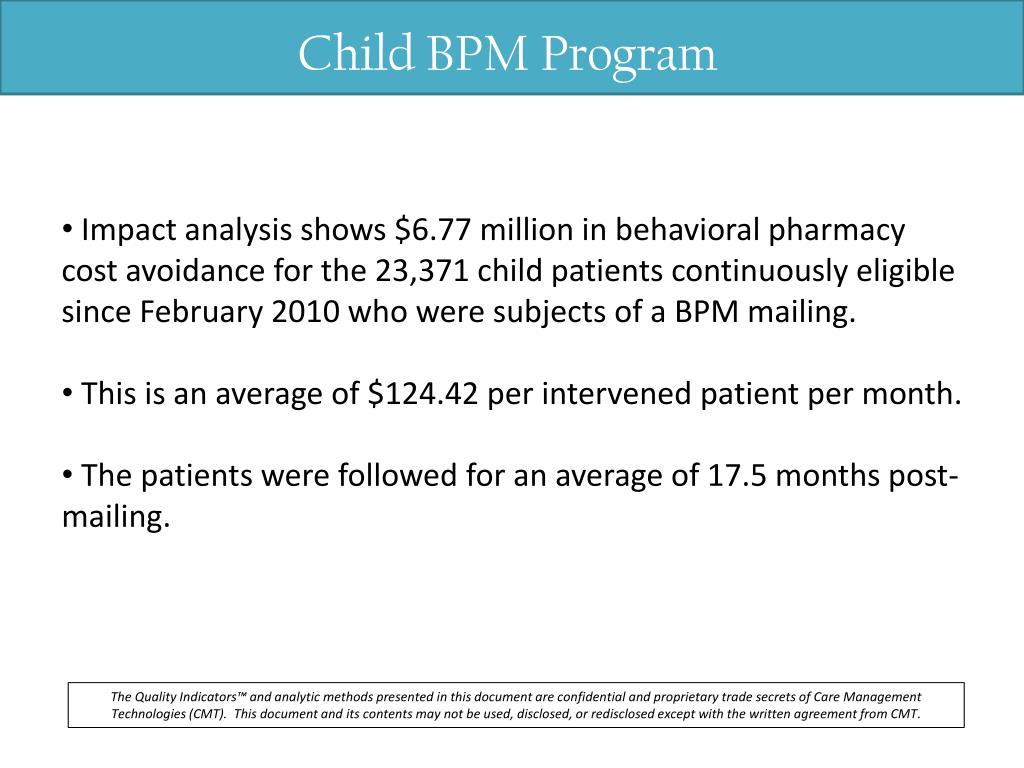 Child BPM Program

• Impact analysis shows \$6.77 million in behavioral pharmacy cost avoidance for the 23,371 child patients continuously eligible since February 2010 who were subjects of a BPM mailing.

• This is an average of \$124.42 per intervened patient per month.

• The patients were followed for an average of 17.5 months post-mailing.

The Quality Indicators™ and analytic methods presented in this document are confidential and proprietary trade secrets of Care Management Technologies (CMT). This document and its contents may not be used, disclosed, or redisclosed except with the written agreement from CMT.